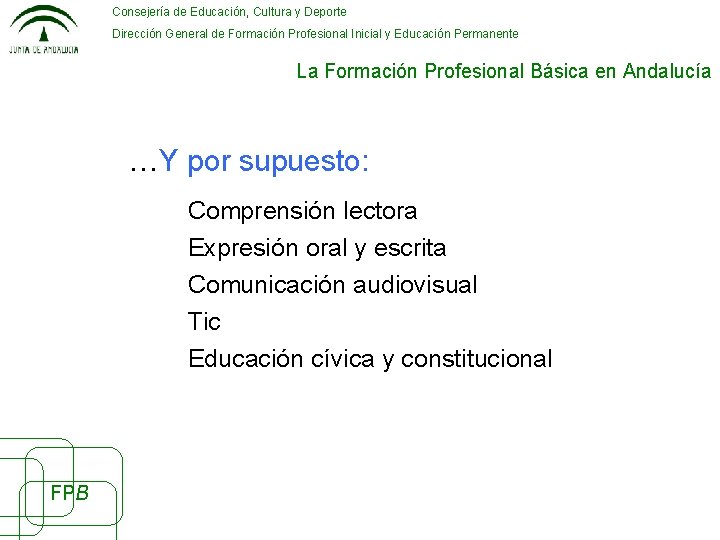 JUNTA DE ANDALUCIA

Consejería de Educación, Cultura y Deporte

Dirección General de Formación Profesional Inicial y Educación Permanente

La Formación Profesional Básica en Andalucía

…Y por supuesto:

Comprensión lectora

Expresión oral y escrita

Comunicación audiovisual

Tic

Educación cívica y constitucional

FPB